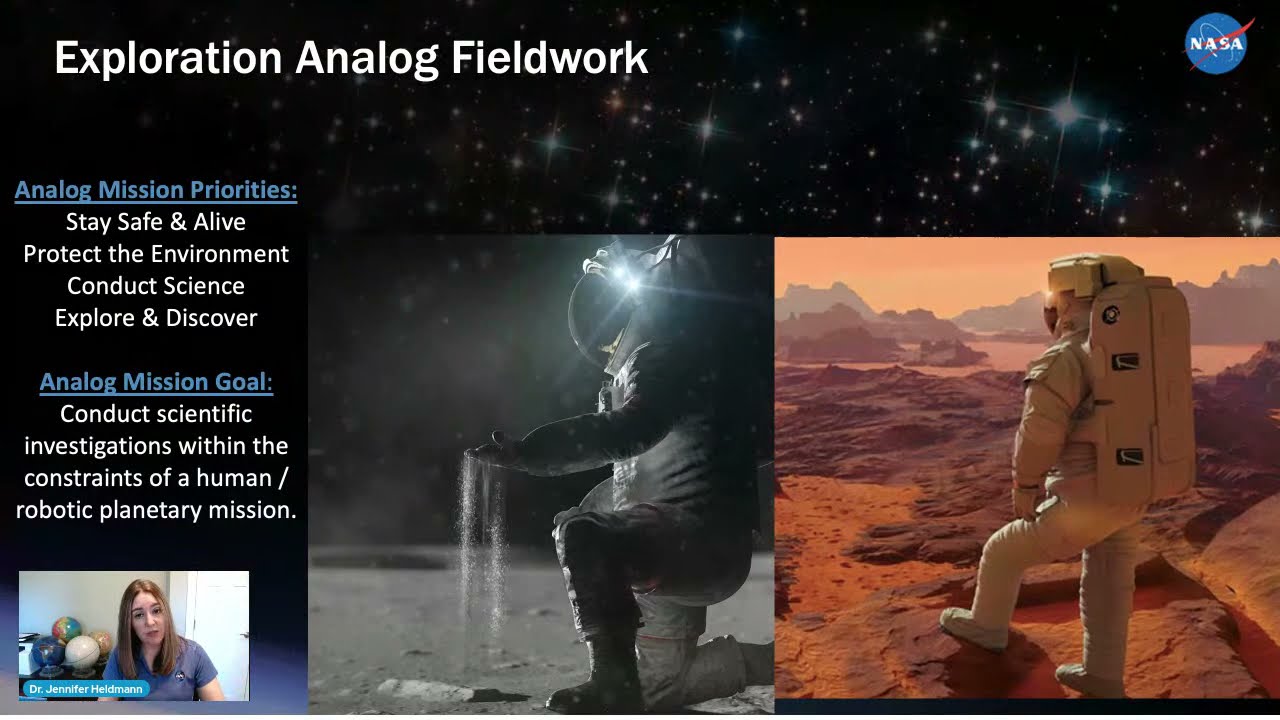 Exploration Analog Fieldwork

NASA

Analog Mission Priorities:
Stay Safe & Alive
Protect the Environment
Conduct Science
Explore & Discover

Analog Mission Goal:
Conduct scientific investigations within the constraints of a human / robotic planetary mission.

Dr. Jennifer Heldmann